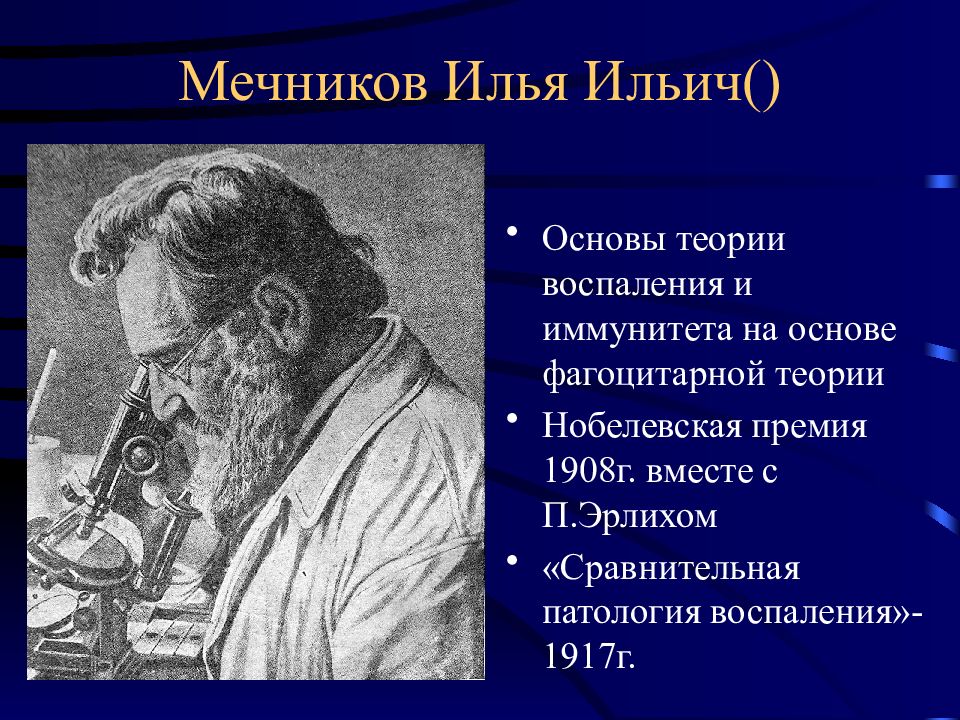 Мечников Илья Ильич()

• Основы теории воспаления и иммунитета на основе фагоцитарной теории
• Нобелевская премия 1908г. вместе с П.Эрлихом
• «Сравнительная патология воспаления»-1917г.